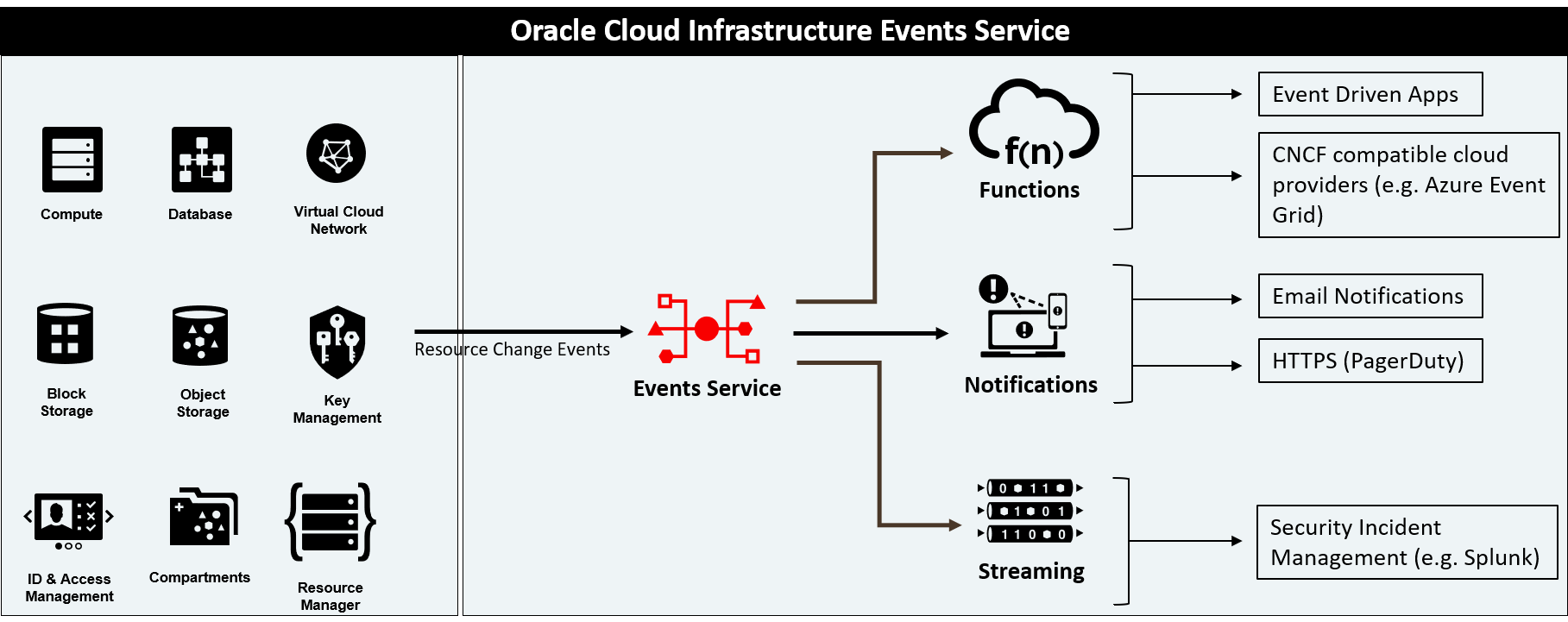 Oracle Cloud Infrastructure Events Service

Compute

Database

Virtual Cloud Network

Block Storage

Object Storage

Key Management

ID & Access Management

Compartments

Resource Manager

Resource Change Events

Events Service

f(n)

Functions

Notifications

0 1 1

1 0 1

1 1 0 0

Streaming

Event Driven Apps

CNCF compatible cloud providers (e.g. Azure Event Grid)

Email Notifications

HTTPS (PagerDuty)

Security Incident Management (e.g. Splunk)